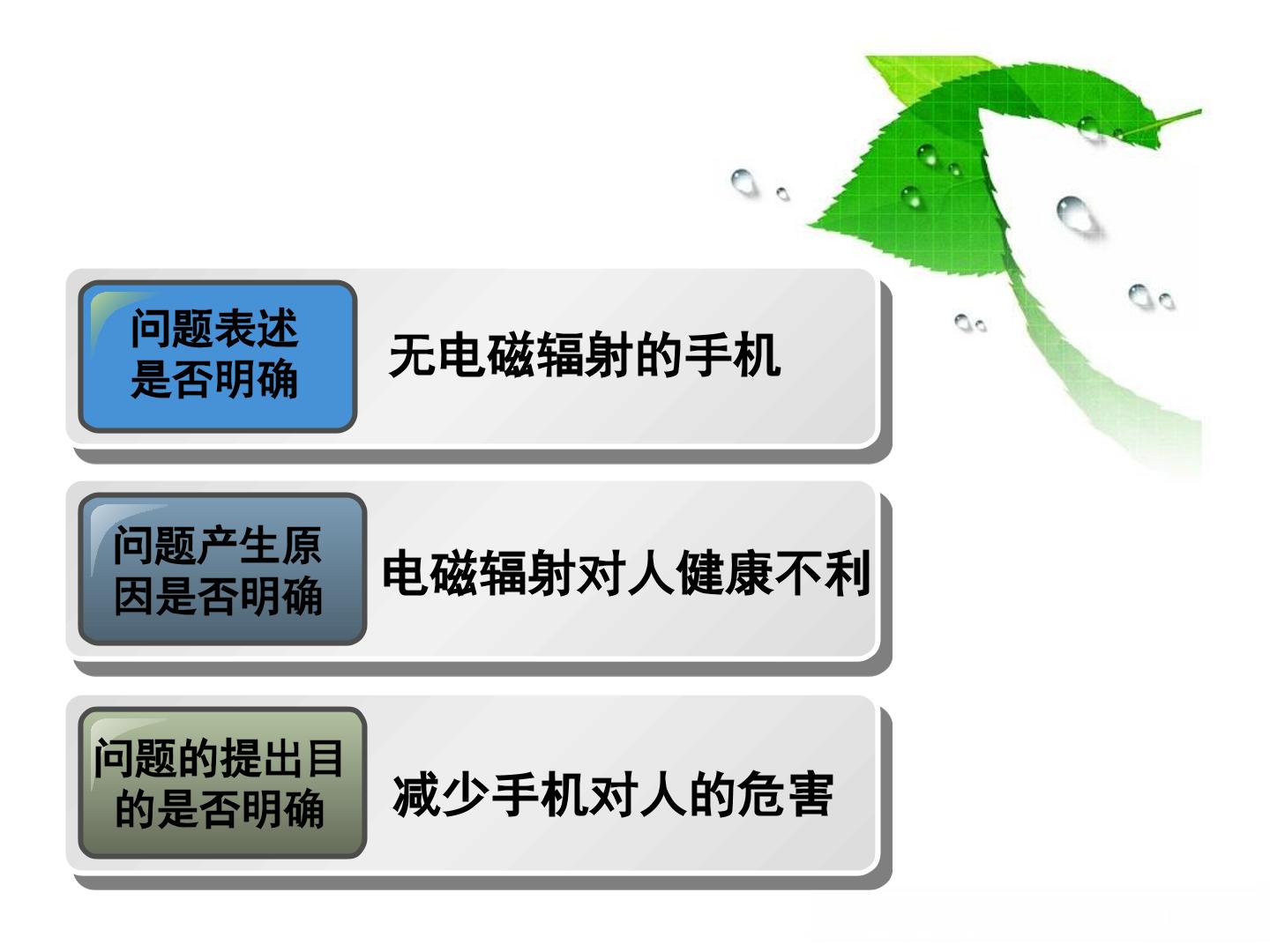 问题表述是否明确

无电磁辐射的手机

问题产生原因是否明确

电磁辐射对人健康不利

问题的提出目的是否明确

减少手机对人的危害